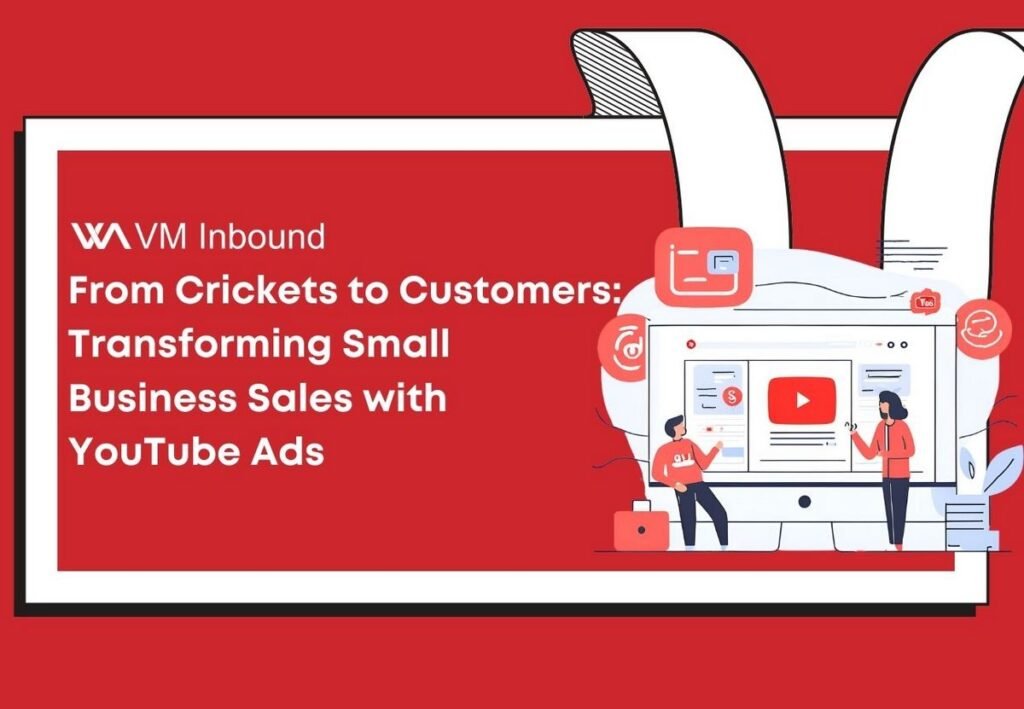 VM Inbound
From Crickets to Customers: Transforming Small Business Sales with YouTube Ads